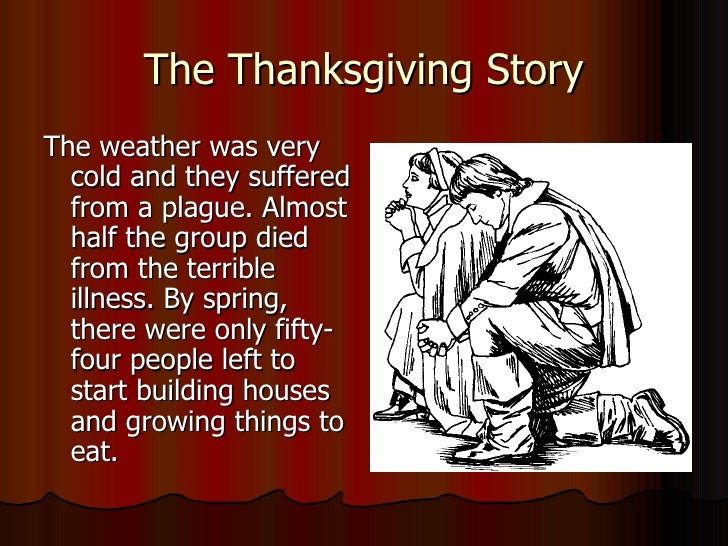 The Thanksgiving Story

The weather was very cold and they suffered from a plague. Almost half the group died from the terrible illness. By spring, there were only fifty-four people left to start building houses and growing things to eat.